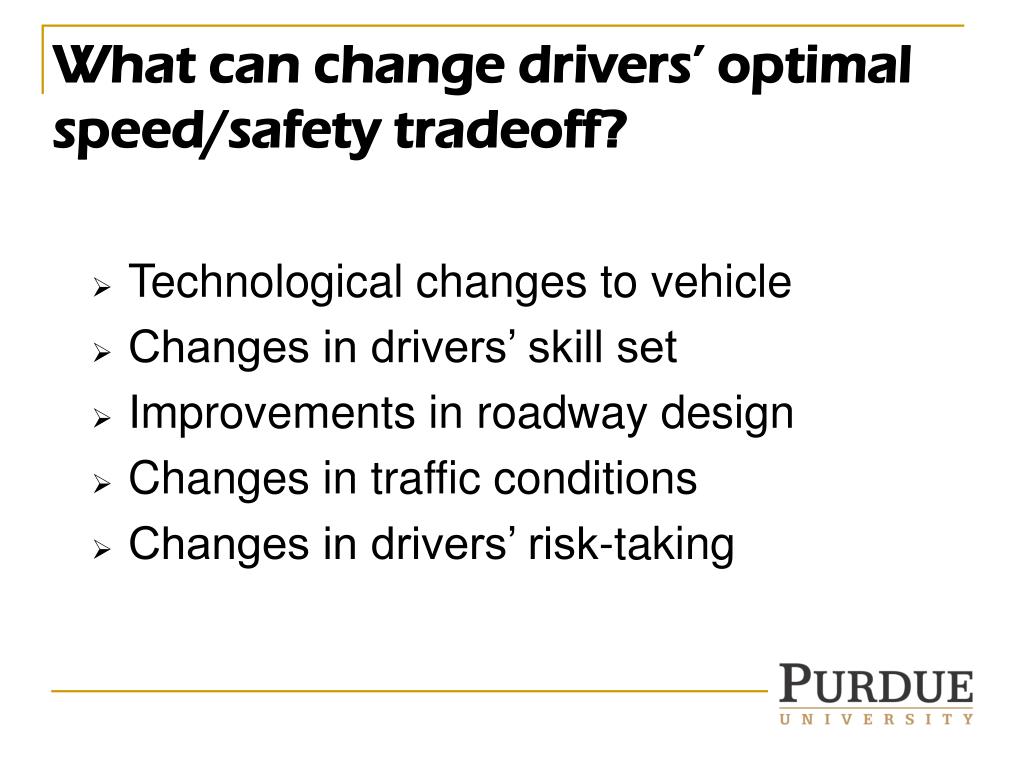 What can change drivers' optimal speed/safety tradeoff?

➢ Technological changes to vehicle
➢ Changes in drivers' skill set
➢ Improvements in roadway design
➢ Changes in traffic conditions
➢ Changes in drivers' risk-taking

PURDUE
UNIVERSITY